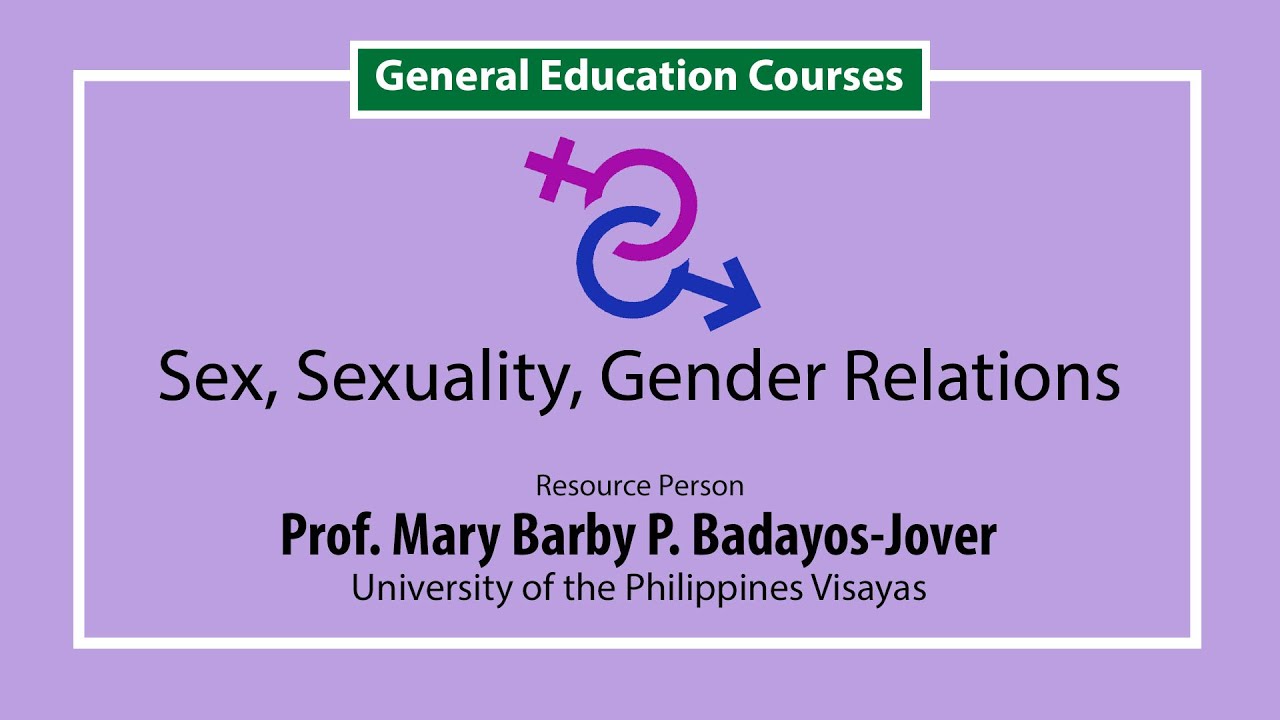 General Education Courses

Sex, Sexuality, Gender Relations

Resource Person
Prof. Mary Barby P. Badayos-Jover
University of the Philippines Visayas